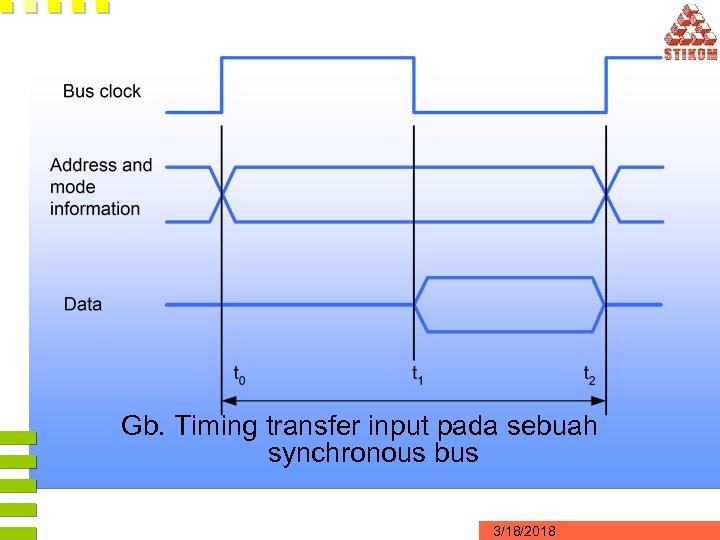 STIKOM

Bus clock

Address and mode information

Data

$t_0$

$t_1$

$t_2$

Gb. Timing transfer input pada sebuah synchronous bus

3/18/2018